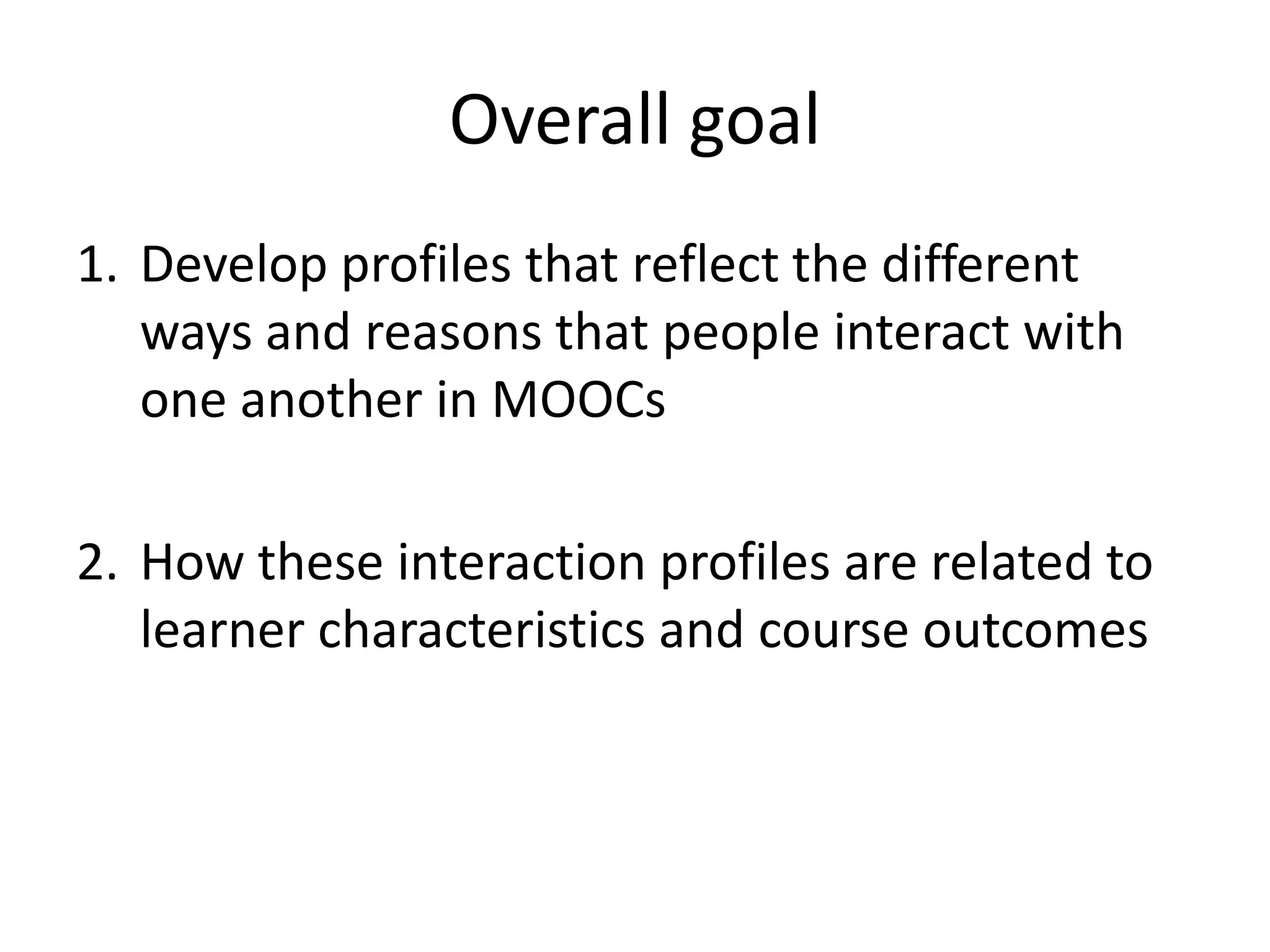 Overall goal

1. Develop profiles that reflect the different ways and reasons that people interact with one another in MOOCs

2. How these interaction profiles are related to learner characteristics and course outcomes